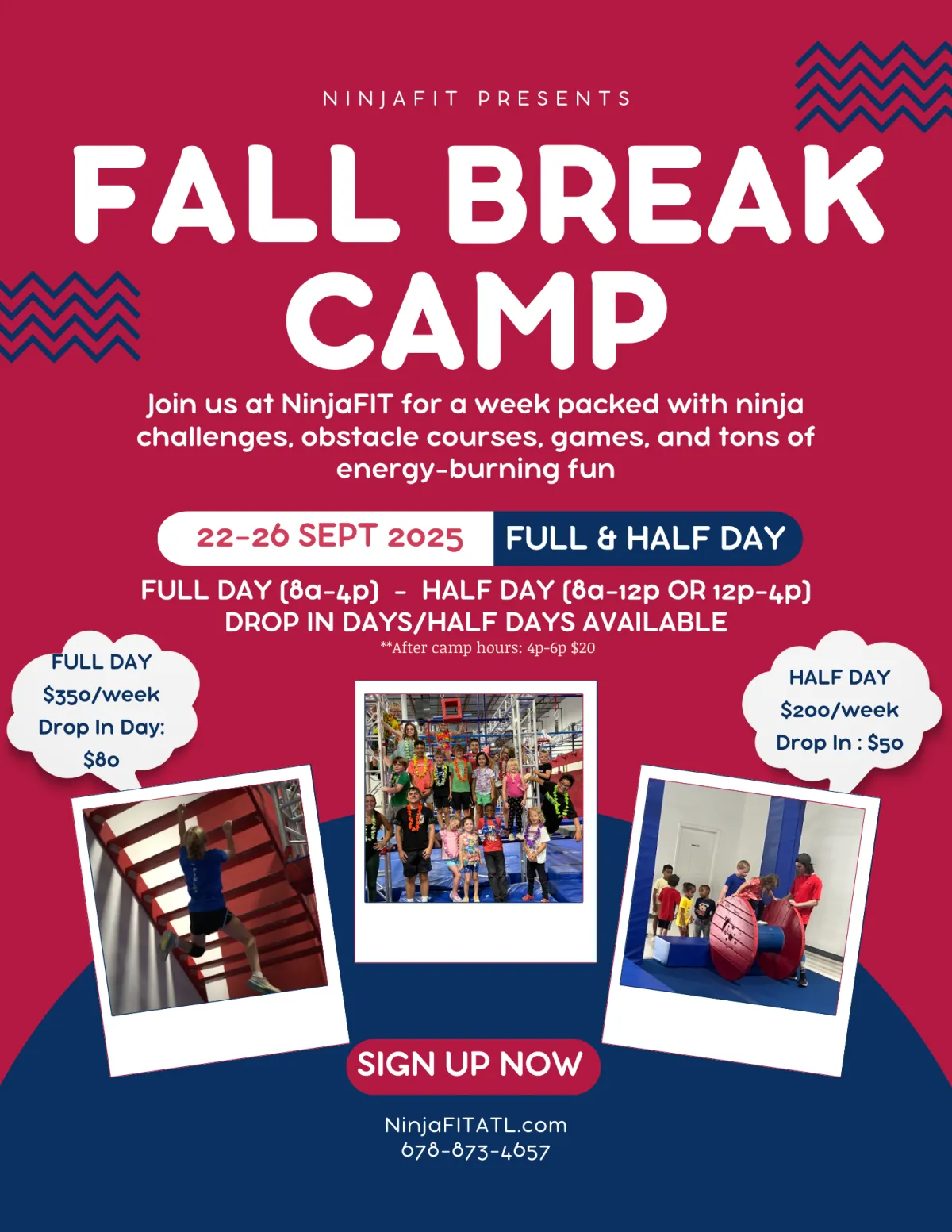 NINJAFIT PRESENTS

FALL BREAK CAMP

Join us at NinjaFIT for a week packed with ninja challenges, obstacle courses, games, and tons of energy-burning fun

22-26 SEPT 2025 FULL & HALF DAY

FULL DAY (8a-4p) - HALF DAY (8a-12p OR 12p-4p)
DROP IN DAYS/HALF DAYS AVAILABLE
**After camp hours: 4p-6p $20

FULL DAY
$350/week
Drop In Day:
$80

HALF DAY
$200/week
Drop In : $50

SIGN UP NOW

NinjaFITATL.com
678-873-4657